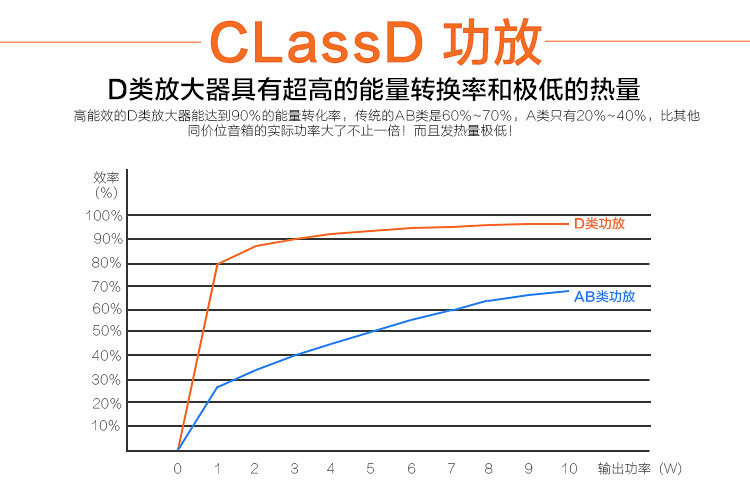 CLassD 功放

D类放大器具有超高的能量转换率和极低的热量

高能效的D类放大器能达到90%的能量转化率，传统的AB类是60%~70%，A类只有20%~40%，比其他同价位音箱的实际功率大了不止一倍！而且发热量极低！

效率
(%)
100%
90%
80%
70%
60%
50%
40%
30%
20%
10%

D类功放
AB类功放

0 1 2 3 4 5 6 7 8 9 10 输出功率 (W)